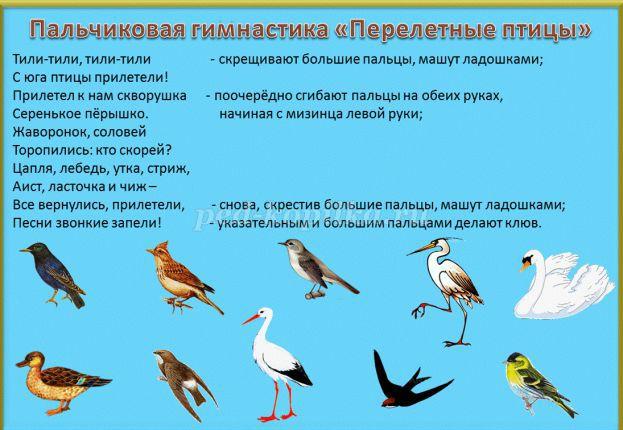 Пальчиковая гимнастика «Перелетные птицы»

Тили-тили, тили-тили - скрещивают большие пальцы, машут ладошками;
С юга птицы прилетели!
Прилетел к нам скворушка - поочерёдно сгибают пальцы на обеих руках,
Серенькое пёрышко. начиная с мизинца левой руки;
Жаворонок, соловей
Торопились: кто скорей?
Цапля, лебедь, утка, стриж,
Аист, ласточка и чиж –
Все вернулись, прилетели, - снова, скрестив большие пальцы, машут ладошками;
Песни звонкие запели! - указательным и большим пальцами делают клюв.

ped-kopilka.ru